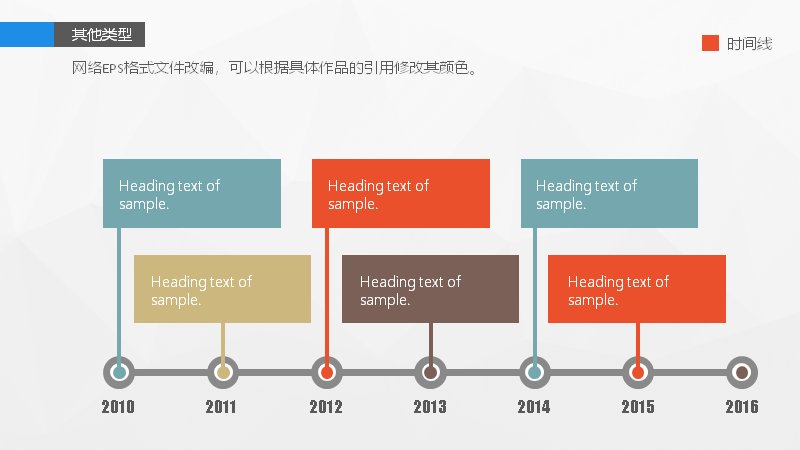 其他类型

时间线

网络EPS格式文件改编，可以根据具体作品的引用修改其颜色。

Heading text of sample.

Heading text of sample.

Heading text of sample.

Heading text of sample.

Heading text of sample.

Heading text of sample.

2010 2011 2012 2013 2014 2015 2016